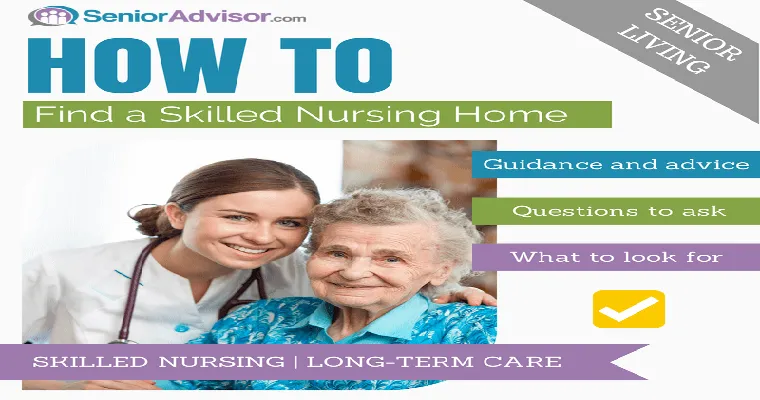 SeniorAdvisor.com

SENIOR LIVING

HOW TO

Find a Skilled Nursing Home

Guidance and advice

Questions to ask

What to look for

SKILLED NURSING | LONG-TERM CARE